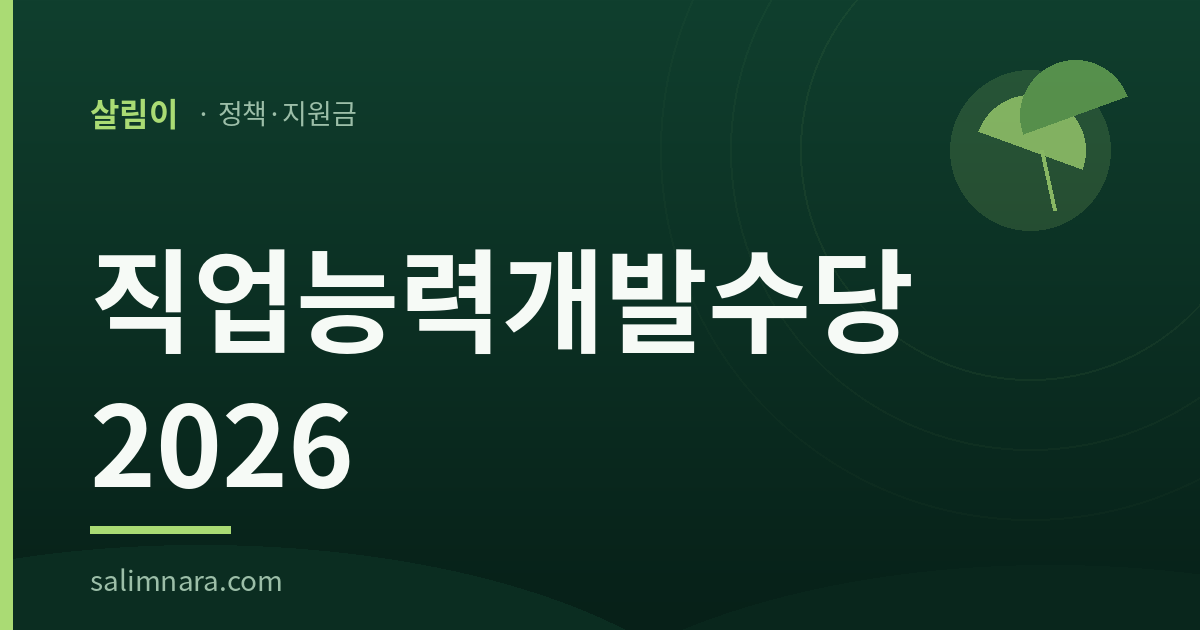 살림이 · 정책·지원금

직업능력개발수당 2026

salimnara.com